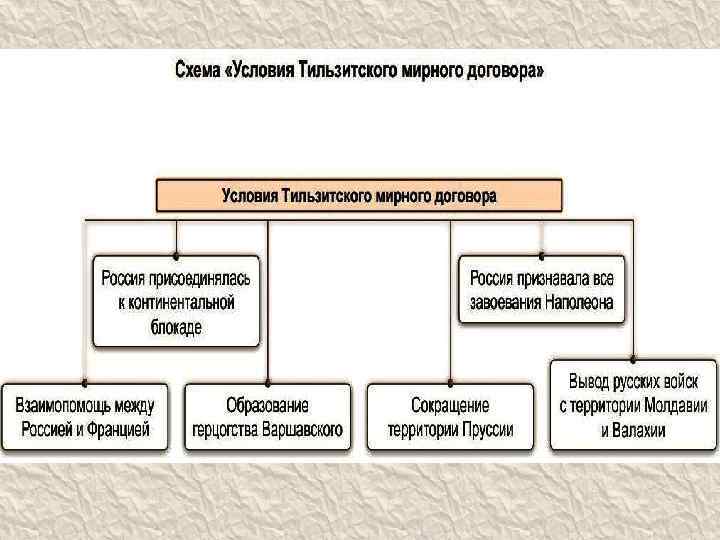 Схема «Условия Тильзитского мирного договора»

Условия Тильзитского мирного договора

Россия присоединялась к континентальной блокаде

Россия признавала все завоевания Наполеона

Взаимопомощь между Россией и Францией

Образование герцогства Варшавского

Сокращение территории Пруссии

Вывод русских войск с территории Молдавии и Валахии